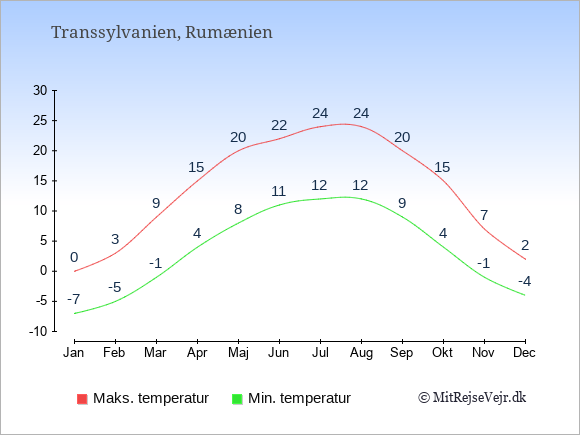 Transsylvanien, Rumænien

30
25
20
15
10
5
0
-5
-10

0 3 9 15 20 22 24 24 20 15 7 2

-7 -5 -1 4 8 11 12 12 9 4 -1 -4

Jan Feb Mar Apr Maj Jun Jul Aug Sep Okt Nov Dec

Maks. temperatur
Min. temperatur
© MitRejseVejr.dk